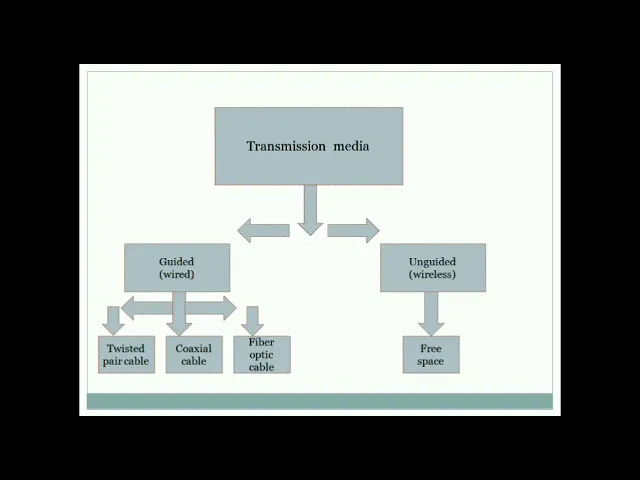 Transmission media

Guided (wired)

Unguided (wireless)

Twisted pair cable

Coaxial cable

Fiber optic cable

Free space